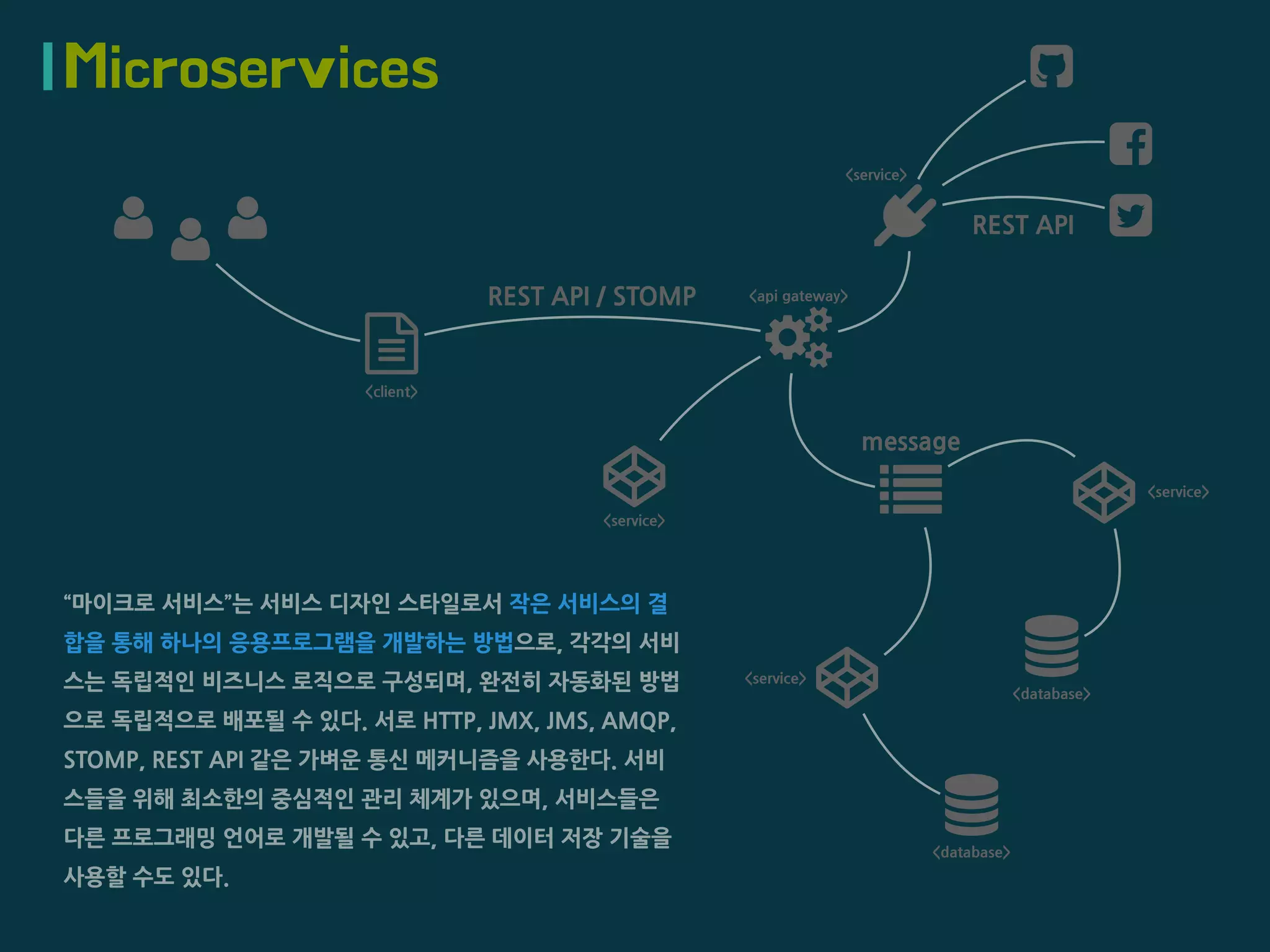 Microservices

<service>

REST API

REST API / STOMP

<api gateway>

<client>

message

<service>

<service>

<service>

<database>

<database>

“마이크로 서비스”는 서비스 디자인 스타일로서 작은 서비스의 결합을 통해 하나의 응용프로그램을 개발하는 방법으로, 각각의 서비스는 독립적인 비즈니스 로직으로 구성되며, 완전히 자동화된 방법으로 독립적으로 배포될 수 있다. 서로 HTTP, JMX, JMS, AMQP, STOMP, REST API 같은 가벼운 통신 메커니즘을 사용한다. 서비스들을 위해 최소한의 중심적인 관리 체계가 있으며, 서비스들은 다른 프로그래밍 언어로 개발될 수 있고, 다른 데이터 저장 기술을 사용할 수도 있다.